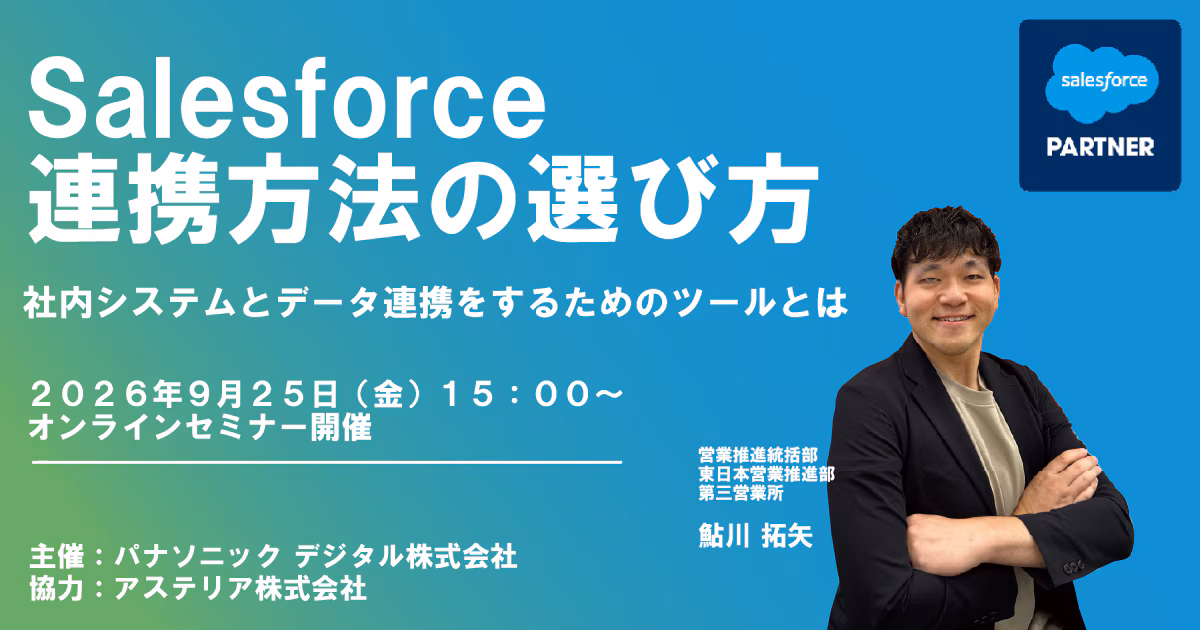 Salesforce
連携方法の選び方

社内システムとデータ連携をするためのツールとは

２０２６年9月２５日（金）１５：００～
オンラインセミナー開催

主催：パナソニック デジタル株式会社
協力：アステリア株式会社

salesforce
PARTNER

営業推進統括部
東日本営業推進部
第三営業所

鮎川 拓矢